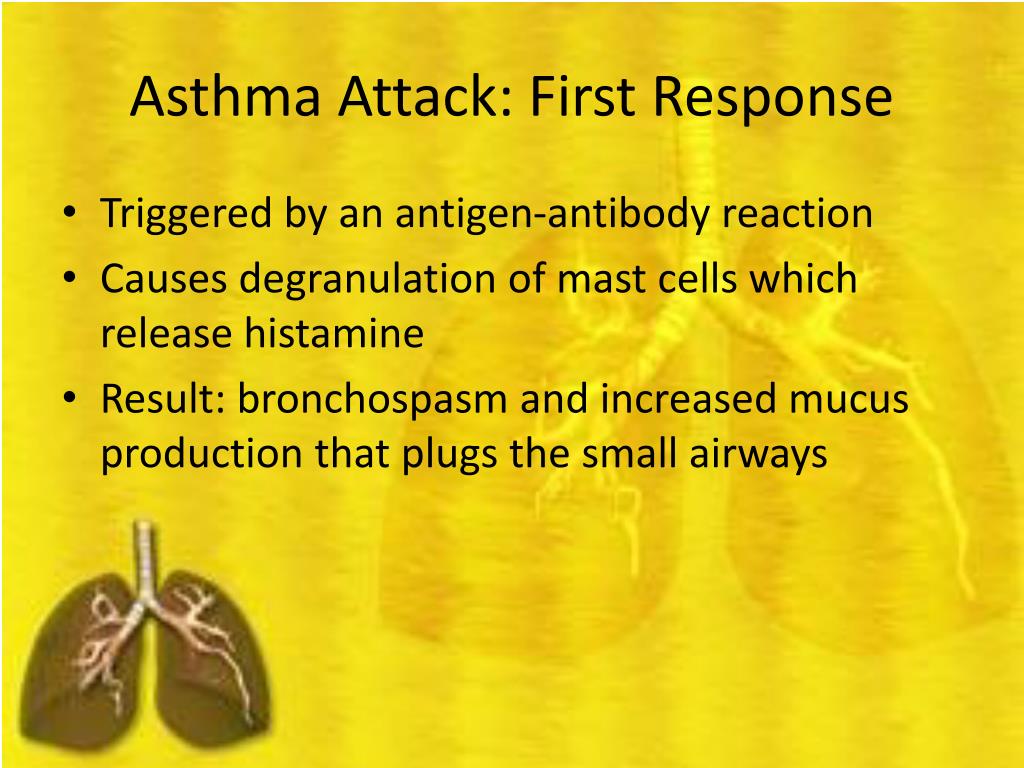 Asthma Attack: First Response

• Triggered by an antigen-antibody reaction
• Causes degranulation of mast cells which release histamine
• Result: bronchospasm and increased mucus production that plugs the small airways